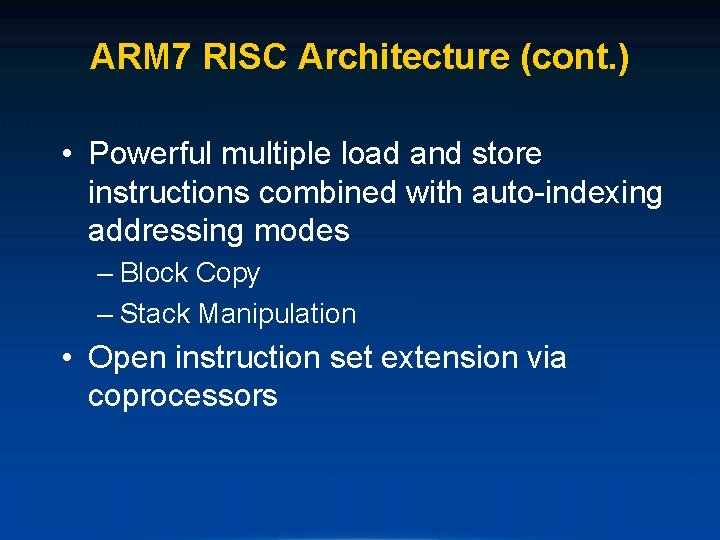 ARM7 RISC Architecture (cont.)

• Powerful multiple load and store instructions combined with auto-indexing addressing modes

– Block Copy

– Stack Manipulation

• Open instruction set extension via coprocessors